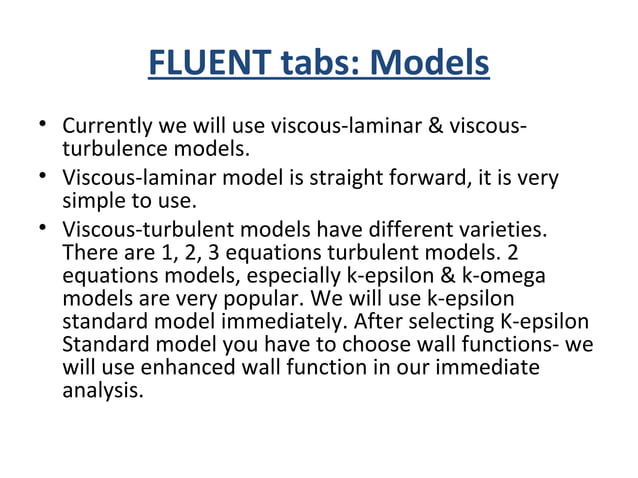 FLUENT tabs: Models

• Currently we will use viscous-laminar & viscous-turbulence models.
• Viscous-laminar model is straight forward, it is very simple to use.
• Viscous-turbulent models have different varieties. There are 1, 2, 3 equations turbulent models. 2 equations models, especially k-epsilon & k-omega models are very popular. We will use k-epsilon standard model immediately. After selecting K-epsilon Standard model you have to choose wall functions- we will use enhanced wall function in our immediate analysis.